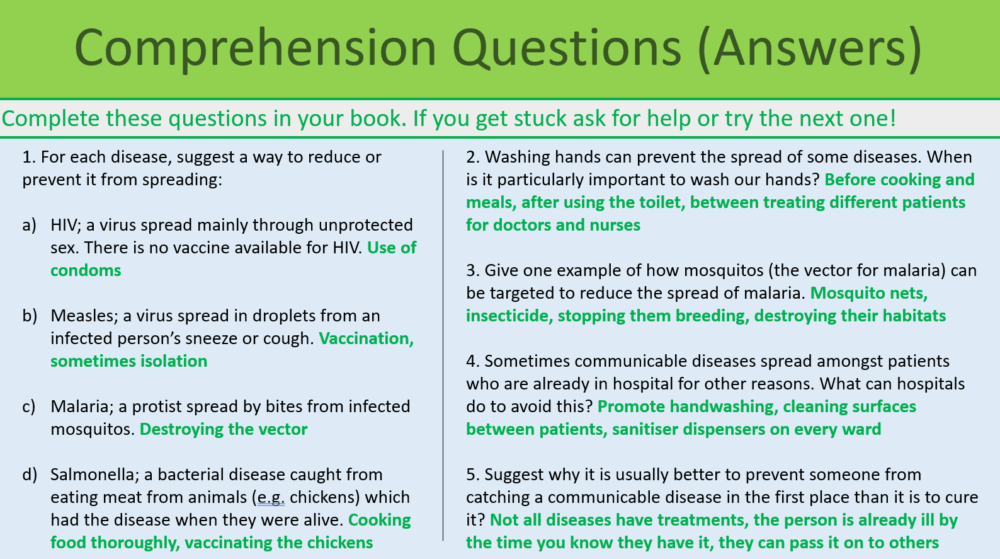 Comprehension Questions (Answers)

Complete these questions in your book. If you get stuck ask for help or try the next one!

1. For each disease, suggest a way to reduce or prevent it from spreading:

a) HIV; a virus spread mainly through unprotected sex. There is no vaccine available for HIV. Use of condoms

b) Measles; a virus spread in droplets from an infected person's sneeze or cough. Vaccination, sometimes isolation

c) Malaria; a protist spread by bites from infected mosquitos. Destroying the vector

d) Salmonella; a bacterial disease caught from eating meat from animals (e.g. chickens) which had the disease when they were alive. Cooking food thoroughly, vaccinating the chickens

2. Washing hands can prevent the spread of some diseases. When is it particularly important to wash our hands? Before cooking and meals, after using the toilet, between treating different patients for doctors and nurses

3. Give one example of how mosquitos (the vector for malaria) can be targeted to reduce the spread of malaria. Mosquito nets, insecticide, stopping them breeding, destroying their habitats

4. Sometimes communicable diseases spread amongst patients who are already in hospital for other reasons. What can hospitals do to avoid this? Promote handwashing, cleaning surfaces between patients, sanitiser dispensers on every ward

5. Suggest why it is usually better to prevent someone from catching a communicable disease in the first place than it is to cure it? Not all diseases have treatments, the person is already ill by the time you know they have it, they can pass it on to others